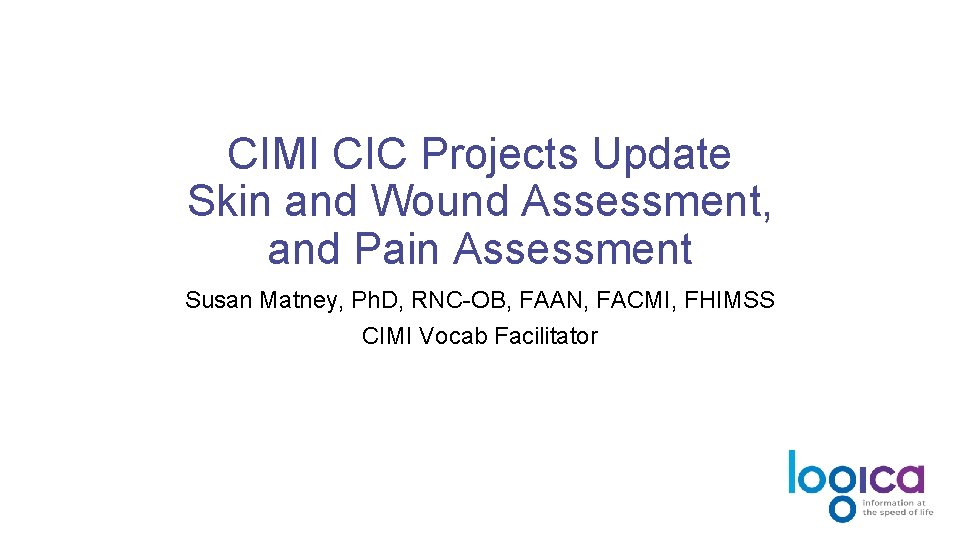 CIMI CIC Projects Update
Skin and Wound Assessment, and Pain Assessment

Susan Matney, PhD, RNC-OB, FAAN, FACMI, FHIMSS
CIMI Vocab Facilitator

logica
information at the speed of life